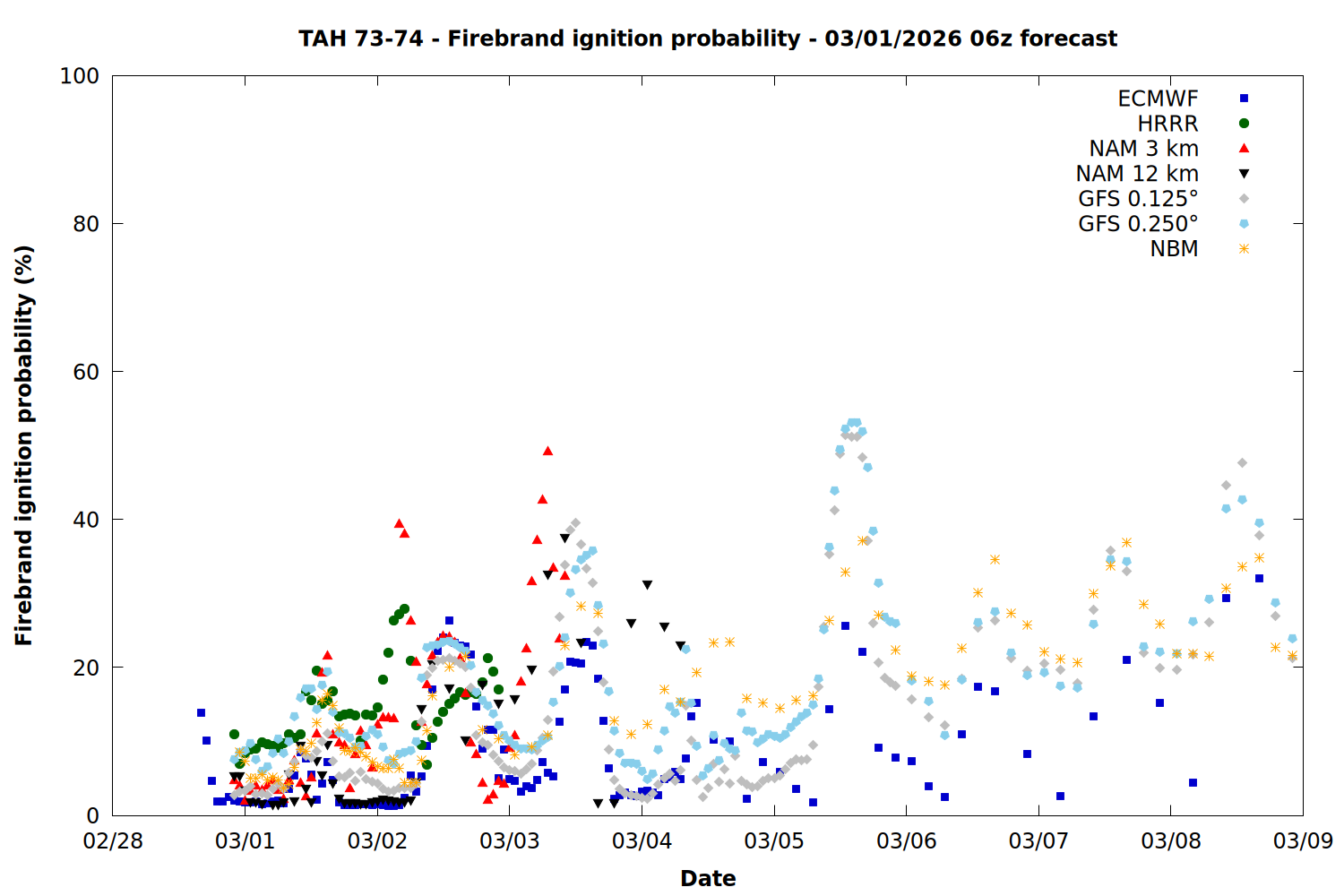 TAH 73-74 - Firebrand ignition probability - 03/01/2026 06z forecast

ECMWF
HRRR
NAM 3 km
NAM 12 km
GFS 0.125°
GFS 0.250°
NBM

Firebrand ignition probability (%)

100
80
60
40
20
0

02/28
03/01
03/02
03/03
03/04
03/05
03/06
03/07
03/08
03/09

Date